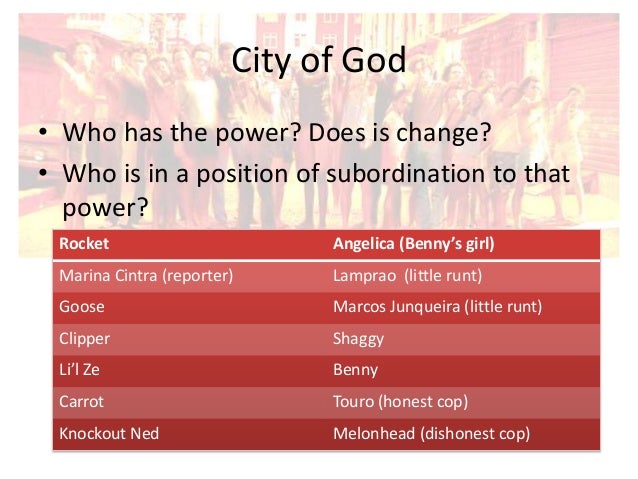 City of God

• Who has the power? Does is change?
• Who is in a position of subordination to that power?

| Rocket | Angelica (Benny's girl) |
|---|---|
| Marina Cintra (reporter) | Lamprao (little runt) |
| Goose | Marcos Junqueira (little runt) |
| Clipper | Shaggy |
| Li'l Ze | Benny |
| Carrot | Touro (honest cop) |
| Knockout Ned | Melonhead (dishonest cop) |